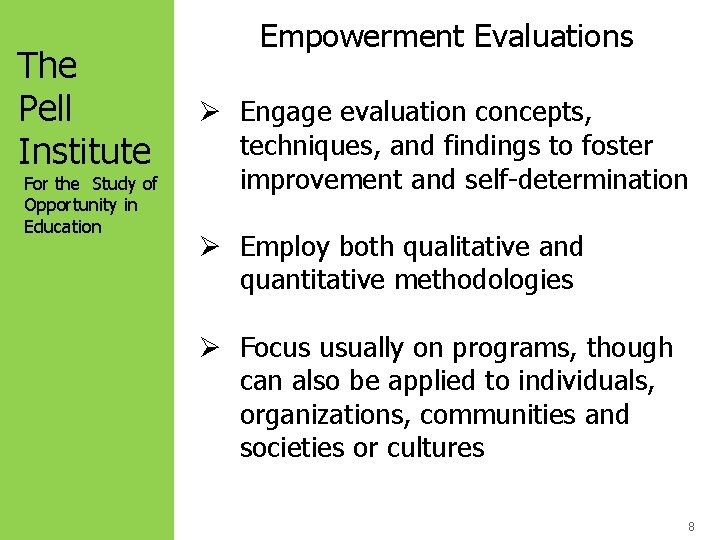 The Pell Institute
For the Study of Opportunity in Education

Empowerment Evaluations

➢ Engage evaluation concepts, techniques, and findings to foster improvement and self-determination

➢ Employ both qualitative and quantitative methodologies

➢ Focus usually on programs, though can also be applied to individuals, organizations, communities and societies or cultures

8